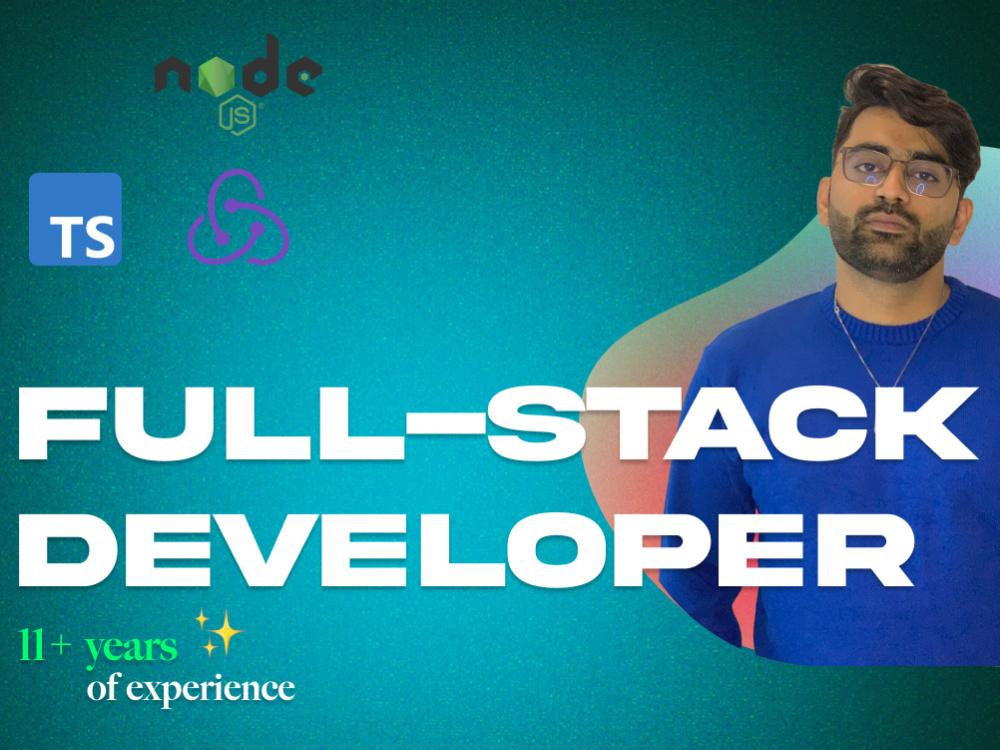 node
JS

TS

FULL-STACK DEVELOPER

11+ years
of experience